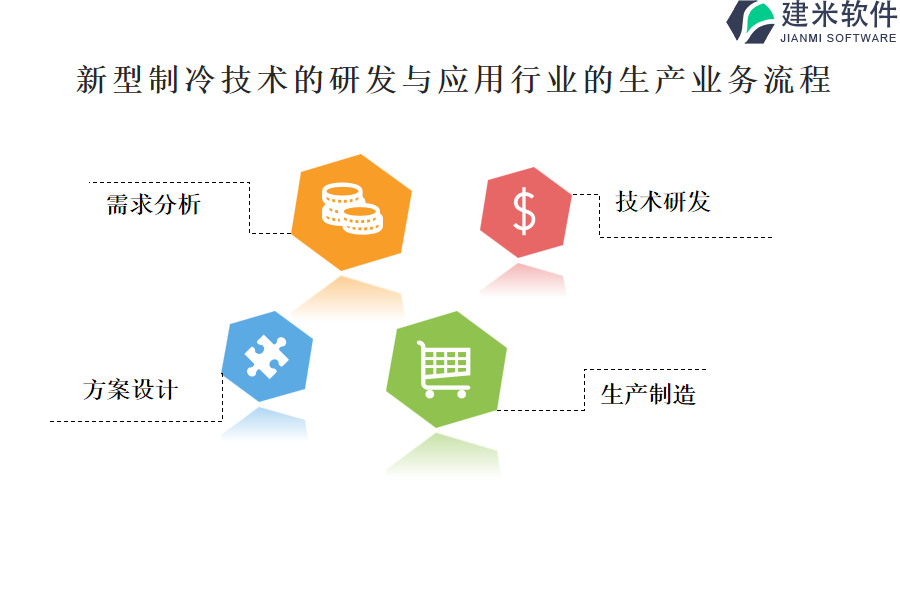 建米软件
JIANMI SOFTWARE

新型制冷技术的研发与应用行业的生产业务流程

需求分析

$

技术研发

方案设计

生产制造